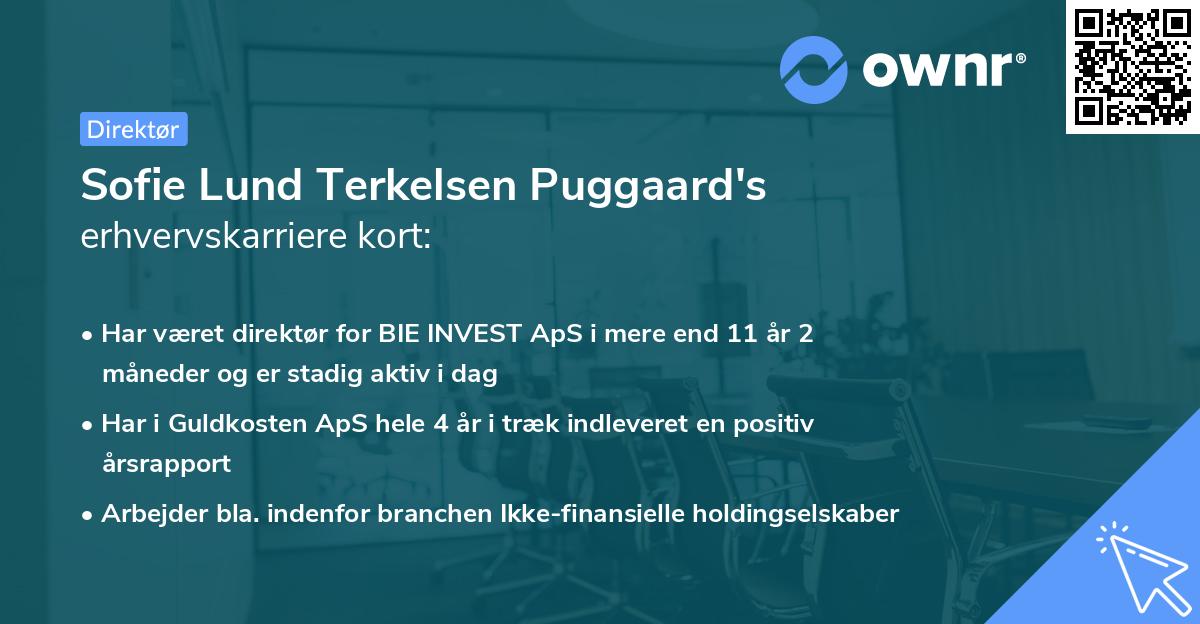 ownr®

Direktør

Sofie Lund Terkelsen Puggaard's erhvervskarriere kort:

• Har været direktør for BIE INVEST ApS i mere end 11 år 2 måneder og er stadig aktiv i dag

• Har i Guldkosten ApS hele 4 år i træk indleveret en positiv årsrapport

• Arbejder bla. indenfor branchen Ikke-finansielle holdingselskaber